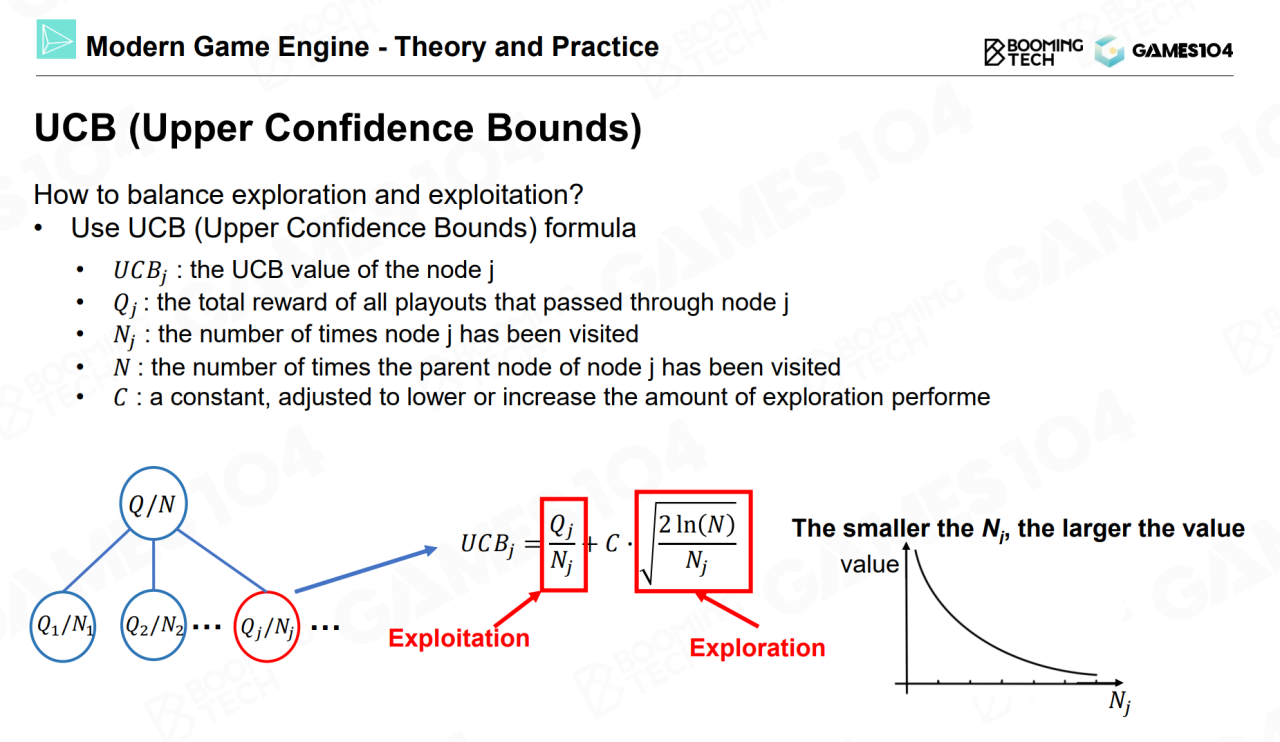 Modern Game Engine - Theory and Practice

BOOMING TECH GAMES104

UCB (Upper Confidence Bounds)

How to balance exploration and exploitation?

• Use UCB (Upper Confidence Bounds) formula
  • $UCB_j$ : the UCB value of the node j
  • $Q_j$ : the total reward of all playouts that passed through node j
  • $N_j$ : the number of times node j has been visited
  • $N$ : the number of times the parent node of node j has been visited
  • $C$ : a constant, adjusted to lower or increase the amount of exploration performe

$Q/N$

$Q_1/N_1$ $Q_2/N_2$ ··· $Q_j/N_j$ ···

$UCB_j = \frac{Q_j}{N_j} + C \cdot \sqrt{\frac{2\ln(N)}{N_j}}$

Exploitation

Exploration

The smaller the $N_j$, the larger the value

value

$N_j$